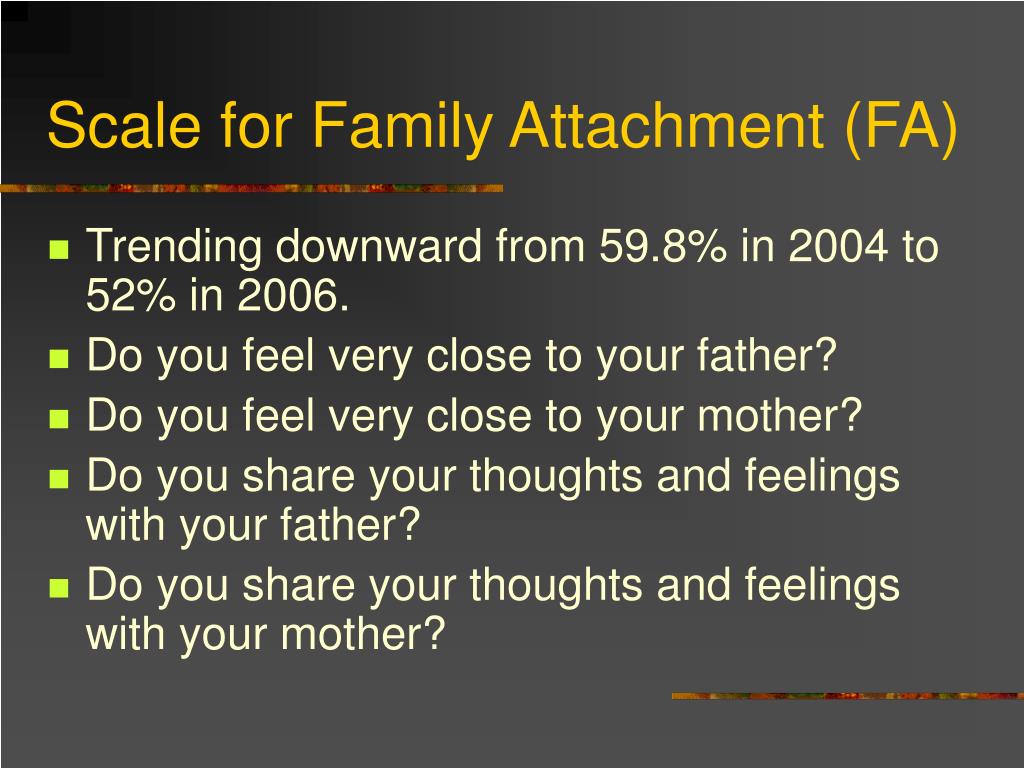 Scale for Family Attachment (FA)

- Trending downward from 59.8% in 2004 to 52% in 2006.
- Do you feel very close to your father?
- Do you feel very close to your mother?
- Do you share your thoughts and feelings with your father?
- Do you share your thoughts and feelings with your mother?